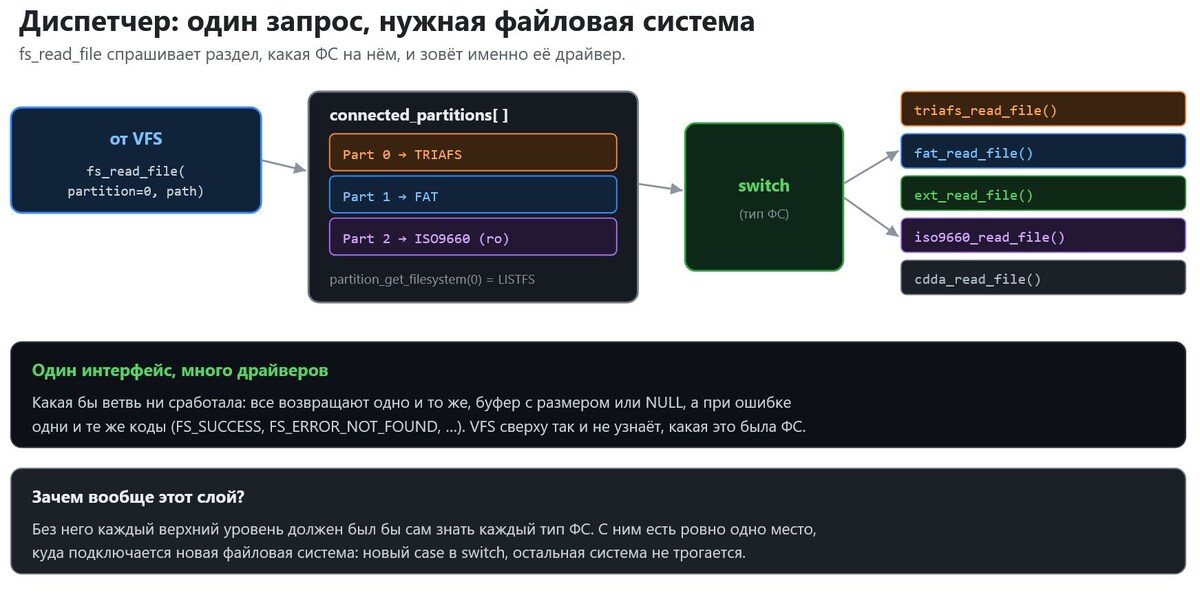 Диспетчер: один запрос, нужная файловая система

fs_read_file спрашивает раздел, какая ФС на нём, и зовёт именно её драйвер.

от VFS

fs_read_file(
partition=0, path)

connected_partitions[ ]

Part 0 → TRIAFS

Part 1 → FAT

Part 2 → ISO9660 (ro)

partition_get_filesystem(0) = LISTFS

switch

(тип ФС)

triafs_read_file()

fat_read_file()

ext_read_file()

iso9660_read_file()

cdda_read_file()

Один интерфейс, много драйверов

Какая бы ветвь ни сработала: все возвращают одно и то же, буфер с размером или NULL, а при ошибке одни и те же коды (FS_SUCCESS, FS_ERROR_NOT_FOUND, ...). VFS сверху так и не узнаёт, какая это была ФС.

Зачем вообще этот слой?

Без него каждый верхний уровень должен был бы сам знать каждый тип ФС. С ним есть ровно одно место, куда подключается новая файловая система: новый case в switch, остальная система не трогается.